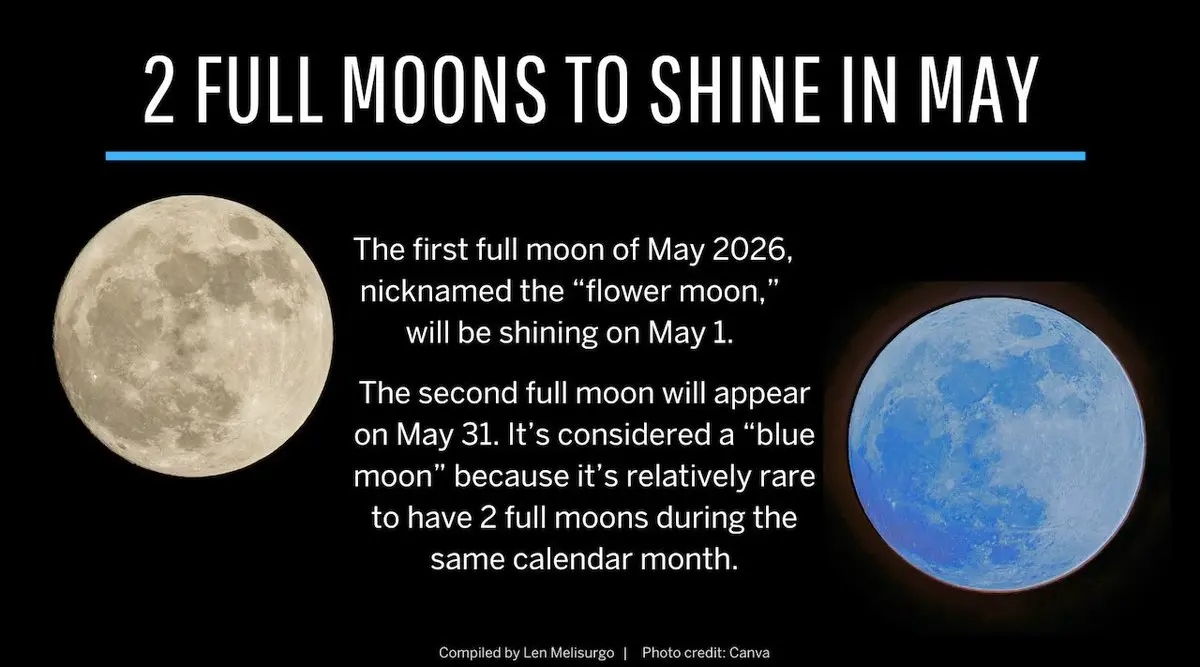 2 FULL MOONS TO SHINE IN MAY

The first full moon of May 2026, nicknamed the “flower moon,” will be shining on May 1.

The second full moon will appear on May 31. It’s considered a “blue moon” because it’s relatively rare to have 2 full moons during the same calendar month.

Compiled by Len Melisurgo | Photo credit: Canva